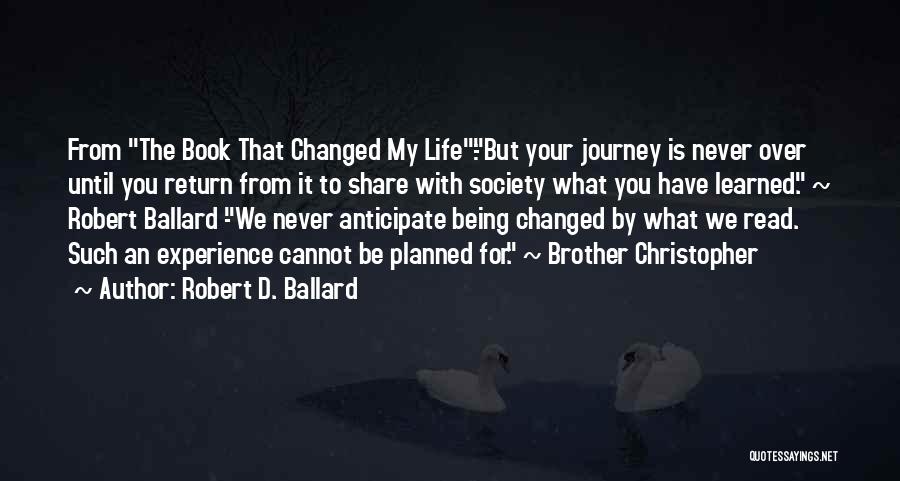 From "The Book That Changed My Life":"But your journey is never over until you return from it to share with society what you have learned." ~ Robert Ballard -"We never anticipate being changed by what we read. Such an experience cannot be planned for." ~ Brother Christopher

~ Author: Robert D. Ballard

QUOTESSAYINGS.NET